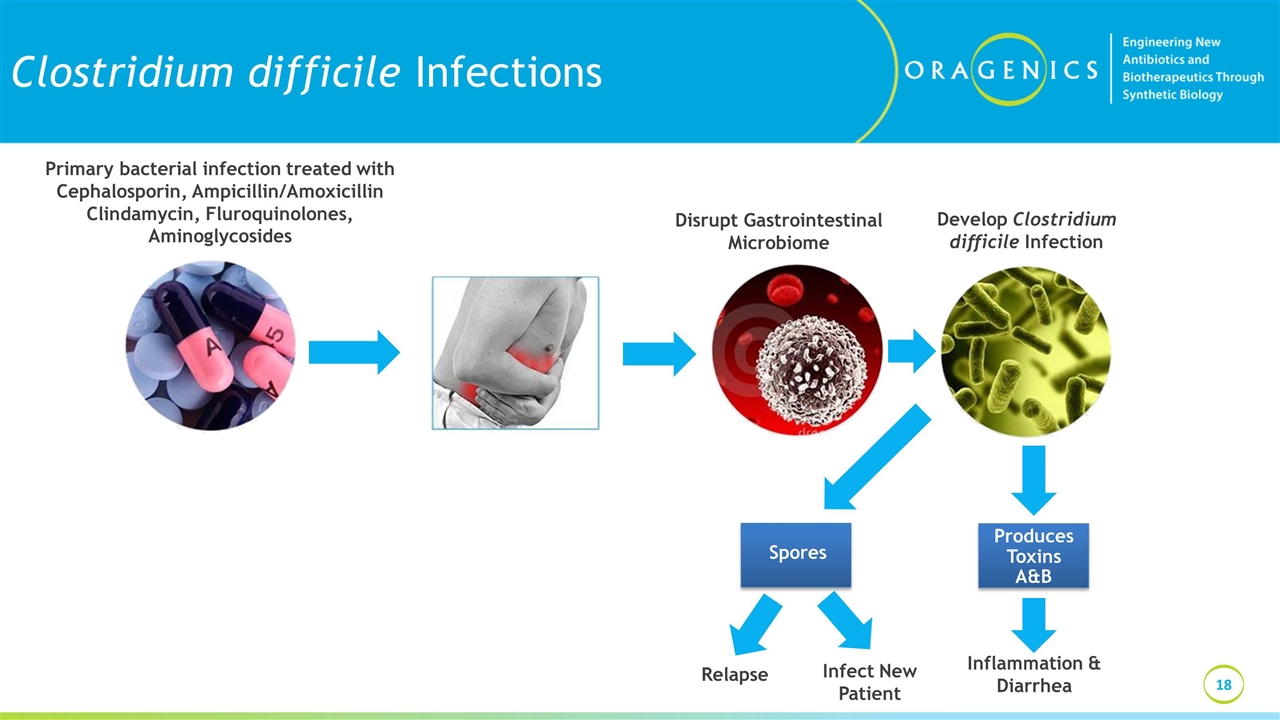 Clostridium difficile Infections

ORAGENICS

Engineering New Antibiotics and Biotherapeutics Through Synthetic Biology

Primary bacterial infection treated with Cephalosporin, Ampicillin/Amoxicillin Clindamycin, Fluroquinolones, Aminoglycosides

A 5

Disrupt Gastrointestinal Microbiome

Develop Clostridium difficile Infection

Spores

Produces Toxins A&B

Relapse

Infect New Patient

Inflammation & Diarrhea

18